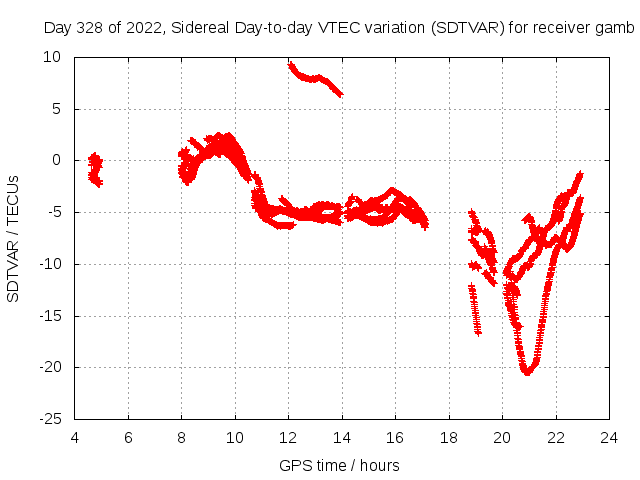 Day 328 of 2022, Sidereal Day-to-day VTEC variation (SDTVAR) for receiver gamb

SDTVAR / TECUs

10
5
0
-5
-10
-15
-20
-25

4 6 8 10 12 14 16 18 20 22 24

GPS time / hours